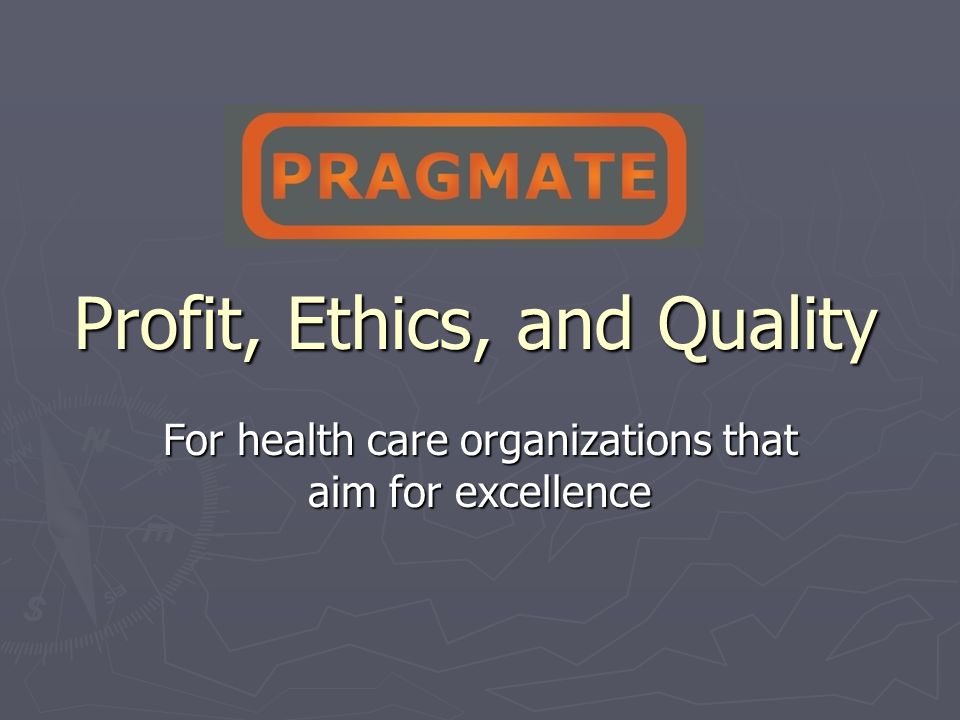 PRAGMATE

Profit, Ethics, and Quality

For health care organizations that aim for excellence